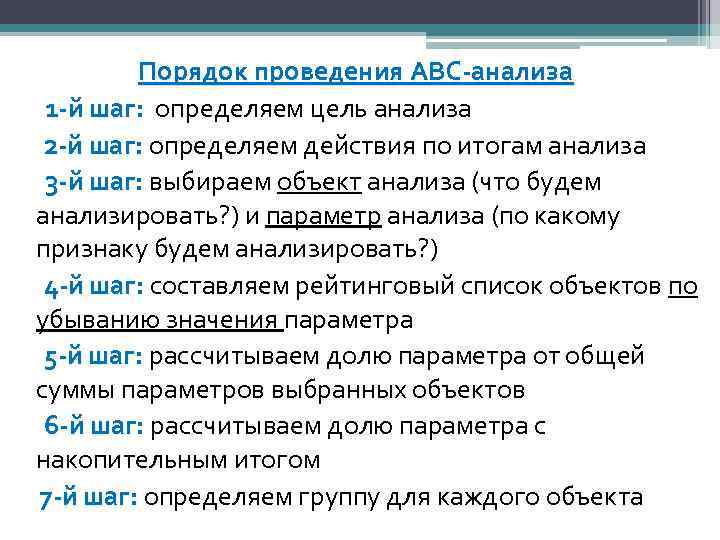 Порядок проведения АВС-анализа

1-й шаг: определяем цель анализа

2-й шаг: определяем действия по итогам анализа

3-й шаг: выбираем объект анализа (что будем анализировать?) и параметр анализа (по какому признаку будем анализировать?)

4-й шаг: составляем рейтинговый список объектов по убыванию значения параметра

5-й шаг: рассчитываем долю параметра от общей суммы параметров выбранных объектов

6-й шаг: рассчитываем долю параметра с накопительным итогом

7-й шаг: определяем группу для каждого объекта